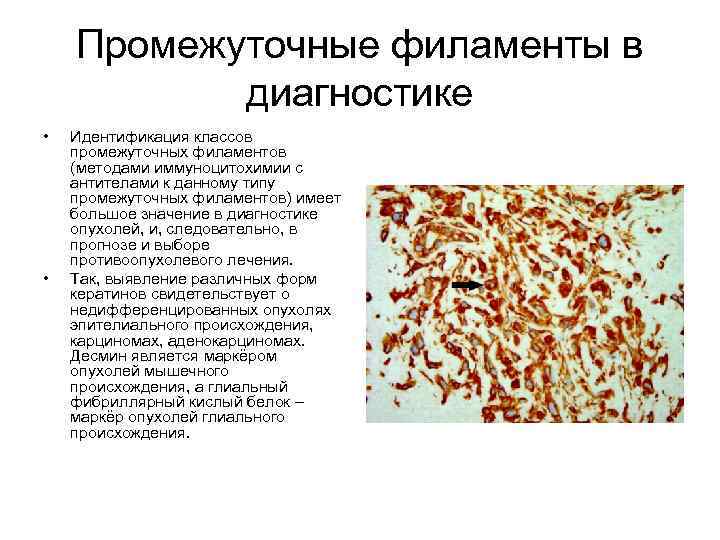 Промежуточные филаменты в диагностике

• Идентификация классов промежуточных филаментов (методами иммуноцитохимии с антителами к данному типу промежуточных филаментов) имеет большое значение в диагностике опухолей, и, следовательно, в прогнозе и выборе противоопухолевого лечения.

• Так, выявление различных форм кератинов свидетельствует о недифференцированных опухолях эпителиального происхождения, карциномах, аденокарциномах. Десмин является маркёром опухолей мышечного происхождения, а глиальный фибриллярный кислый белок – маркёр опухолей глиального происхождения.